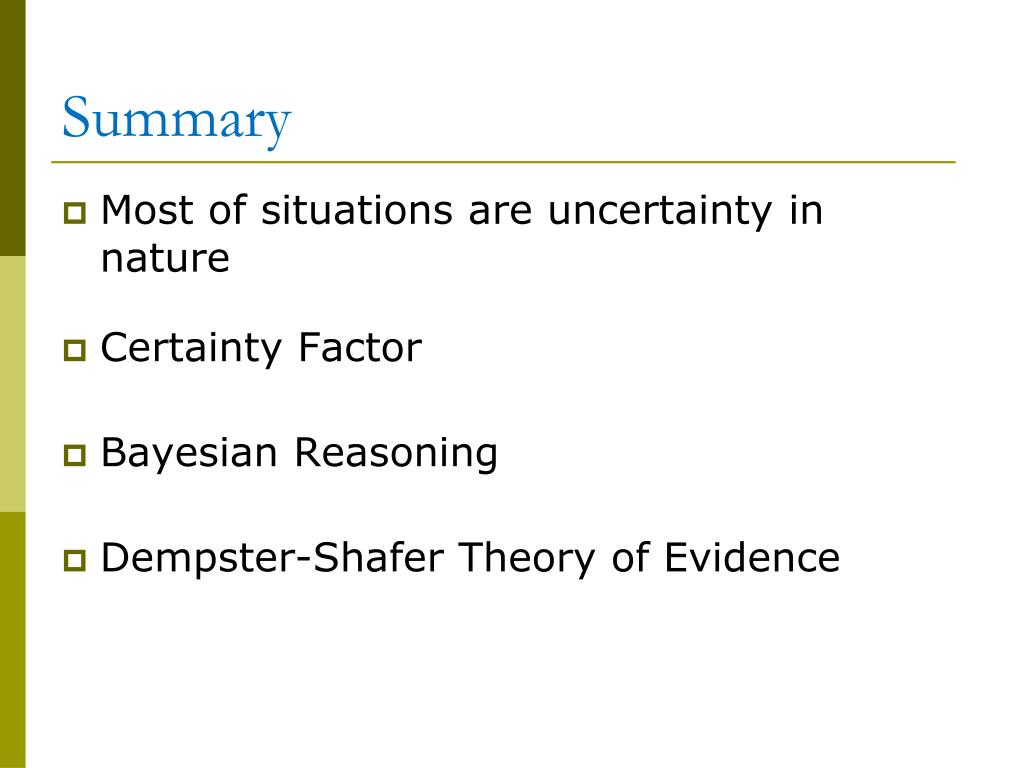 Summary

Most of situations are uncertainty in nature

Certainty Factor

Bayesian Reasoning

Dempster-Shafer Theory of Evidence